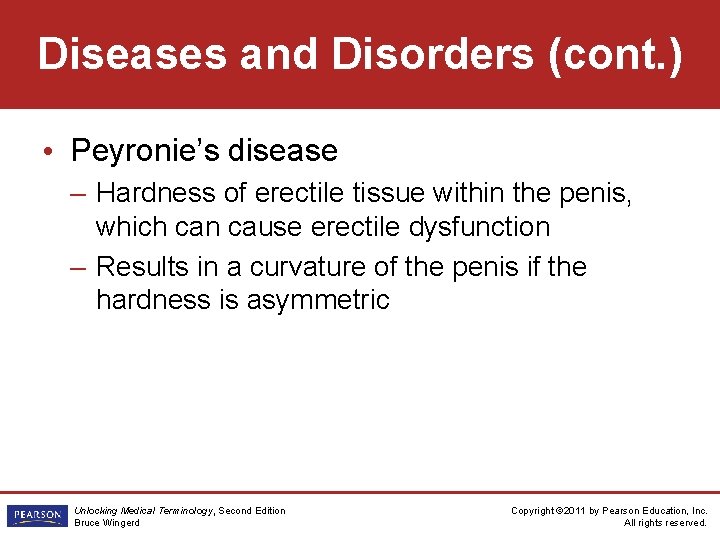 Diseases and Disorders (cont.)

• Peyronie's disease
– Hardness of erectile tissue within the penis, which can cause erectile dysfunction
– Results in a curvature of the penis if the hardness is asymmetric

PEARSON

Unlocking Medical Terminology, Second Edition
Bruce Wingerd

Copyright ©2011 by Pearson Education, Inc.
All rights reserved.